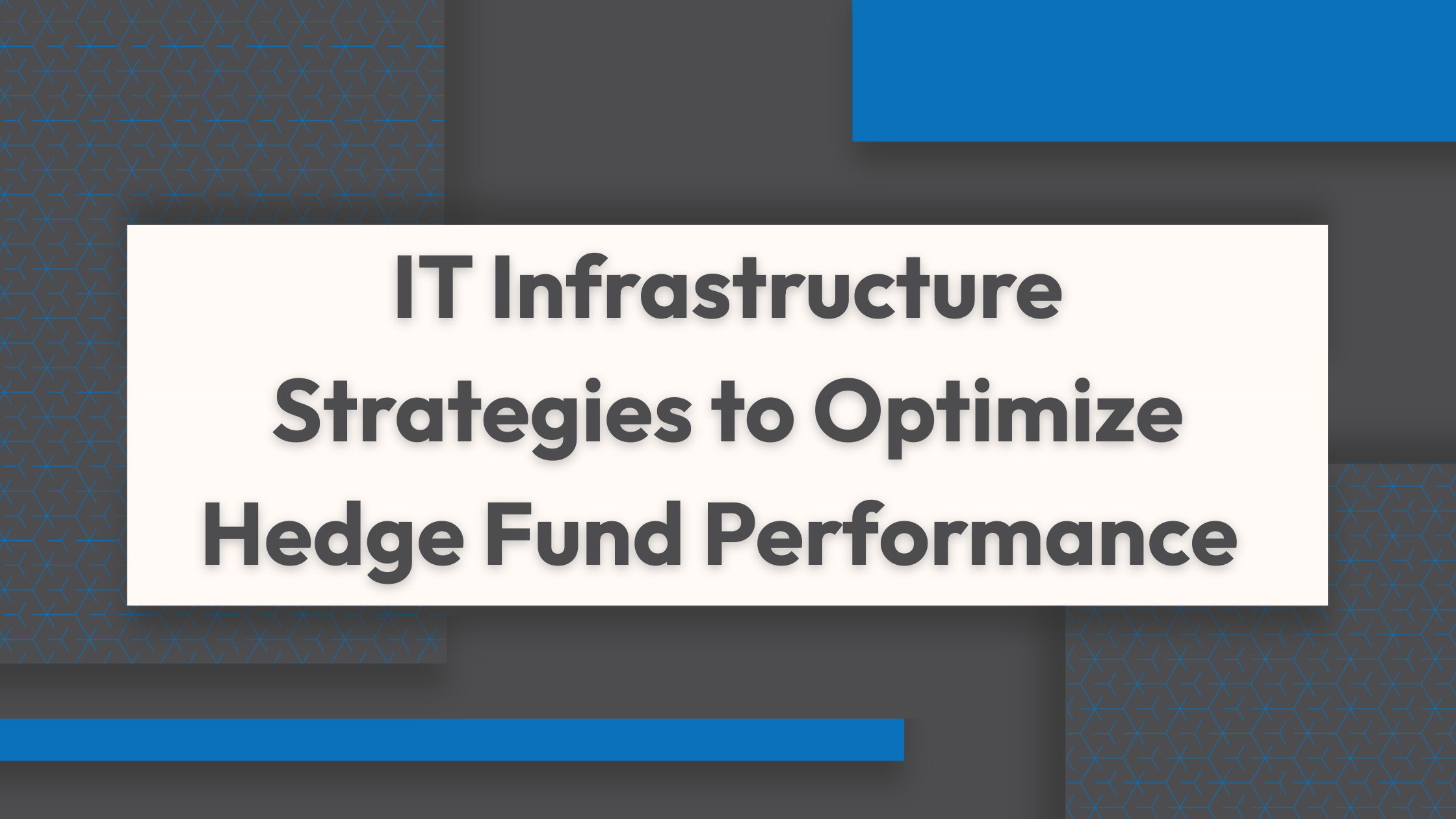 IT Infrastructure Strategies to Optimize Hedge Fund Performance